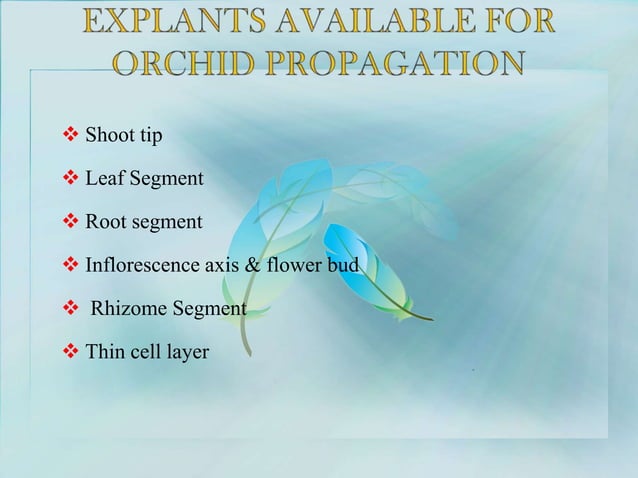 EXPLANTS AVAILABLE FOR ORCHID PROPAGATION

❖ Shoot tip

❖ Leaf Segment

❖ Root segment

❖ Inflorescence axis & flower bud

❖ Rhizome Segment

❖ Thin cell layer